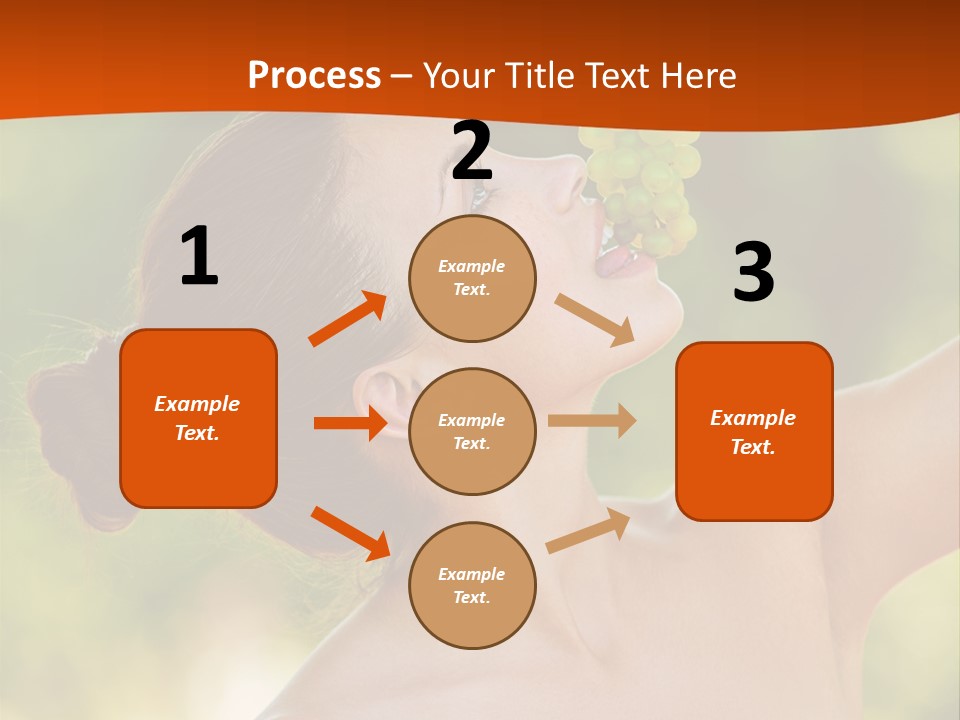 Process – Your Title Text Here

1

Example Text.

2

Example Text.

Example Text.

Example Text.

3

Example Text.